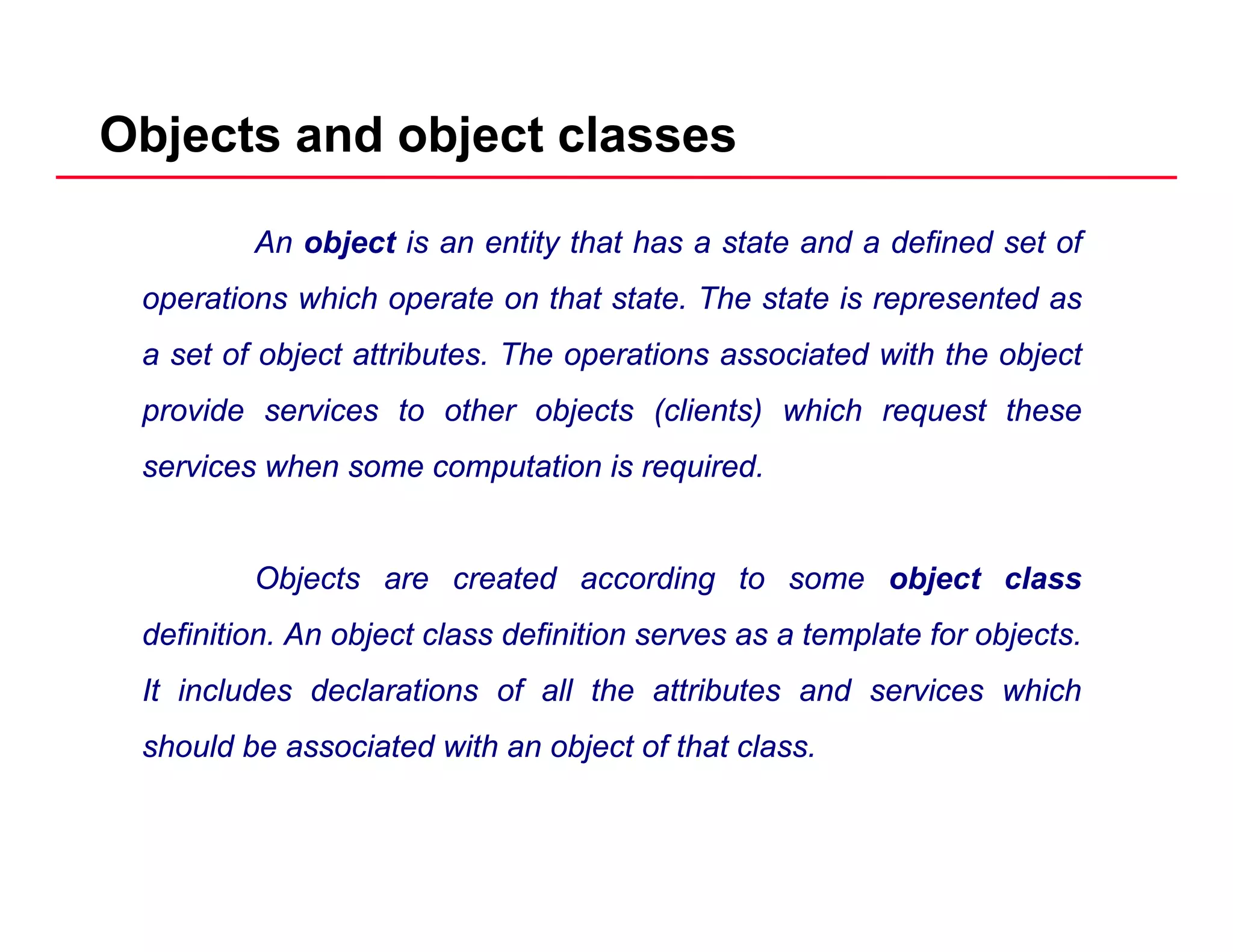 Objects and object classes

An object is an entity that has a state and a defined set of operations which operate on that state. The state is represented as a set of object attributes. The operations associated with the object provide services to other objects (clients) which request these services when some computation is required.

Objects are created according to some object class definition. An object class definition serves as a template for objects. It includes declarations of all the attributes and services which should be associated with an object of that class.